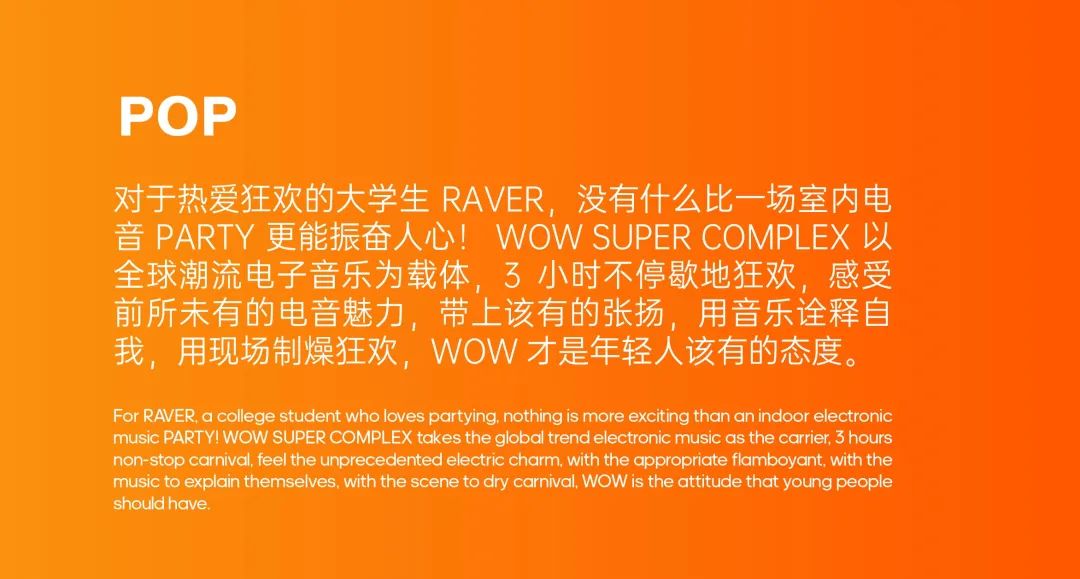 POP

对于热爱狂欢的大学生 RAVER，没有什么比一场室内电音 PARTY 更能振奋人心！ WOW SUPER COMPLEX 以全球潮流电子音乐为载体，3 小时不停歇地狂欢，感受前所未有的电音魅力，带上该有的张扬，用音乐诠释自我，用现场制燥狂欢，WOW 才是年轻人该有的态度。

For RAVER, a college student who loves partying, nothing is more exciting than an indoor electronic music PARTY! WOW SUPER COMPLEX takes the global trend electronic music as the carrier, 3 hours non-stop carnival, feel the unprecedented electric charm, with the appropriate flamboyant, with the music to explain themselves, with the scene to dry carnival, WOW is the attitude that young people should have.